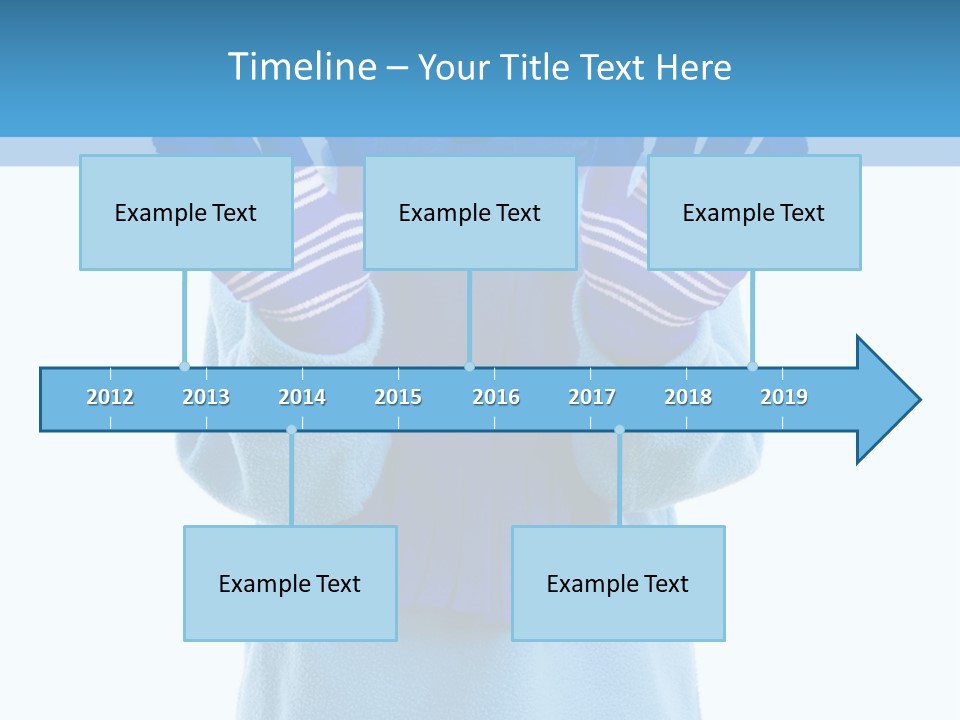 Timeline – Your Title Text Here

Example Text

Example Text

Example Text

2012 2013 2014 2015 2016 2017 2018 2019

Example Text

Example Text